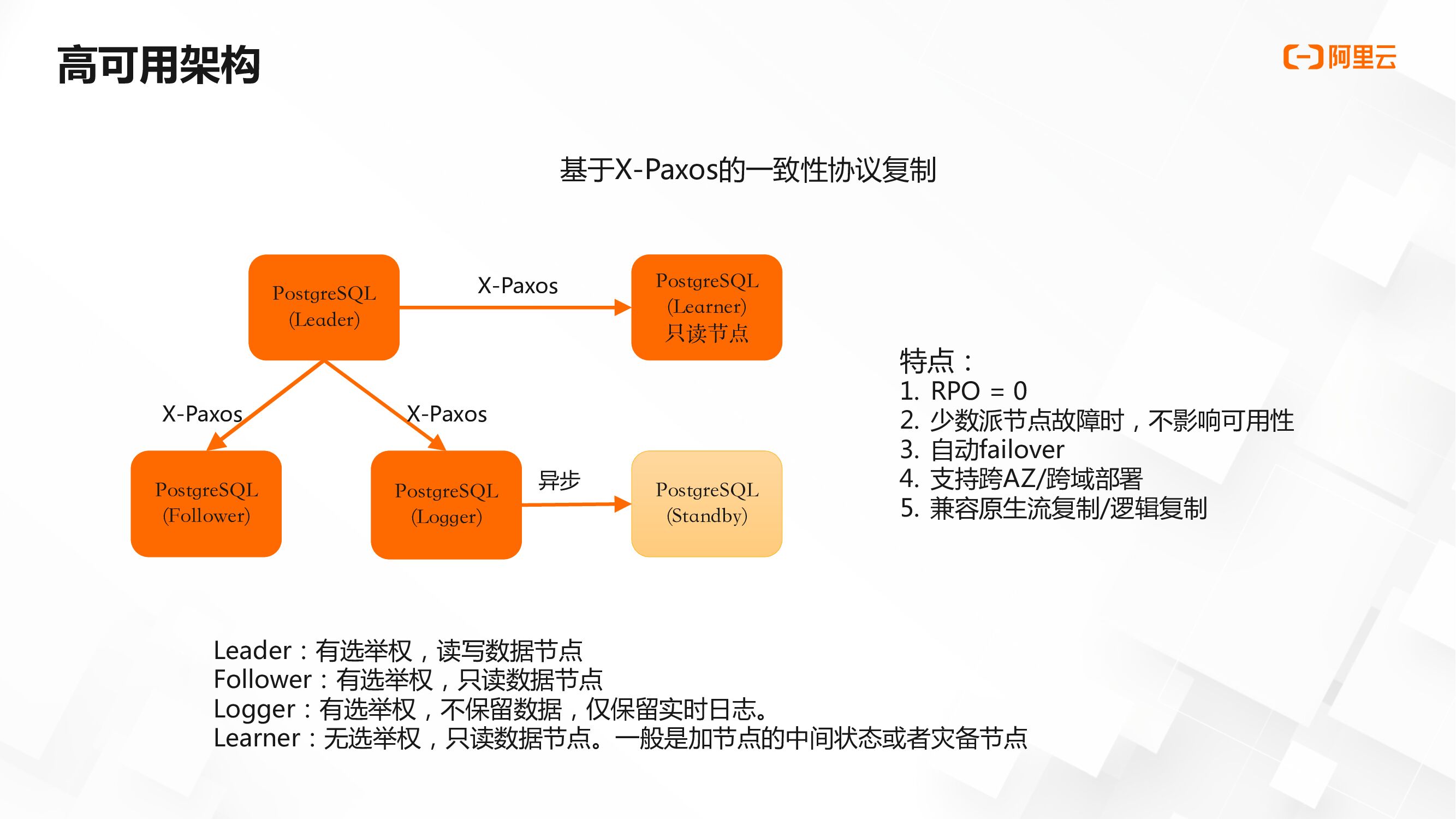 高可用架构

阿里云

基于X-Paxos的一致性协议复制

PostgreSQL (Leader)

X-Paxos

PostgreSQL (Learner) 只读节点

X-Paxos

X-Paxos

PostgreSQL (Follower)

PostgreSQL (Logger)

异步

PostgreSQL (Standby)

特点：
1. RPO = 0
2. 少数派节点故障时，不影响可用性
3. 自动failover
4. 支持跨AZ/跨域部署
5. 兼容原生流复制/逻辑复制

Leader：有选举权，读写数据节点
Follower：有选举权，只读数据节点
Logger：有选举权，不保留数据，仅保留实时日志。
Learner：无选举权，只读数据节点。一般是加节点的中间状态或者灾备节点